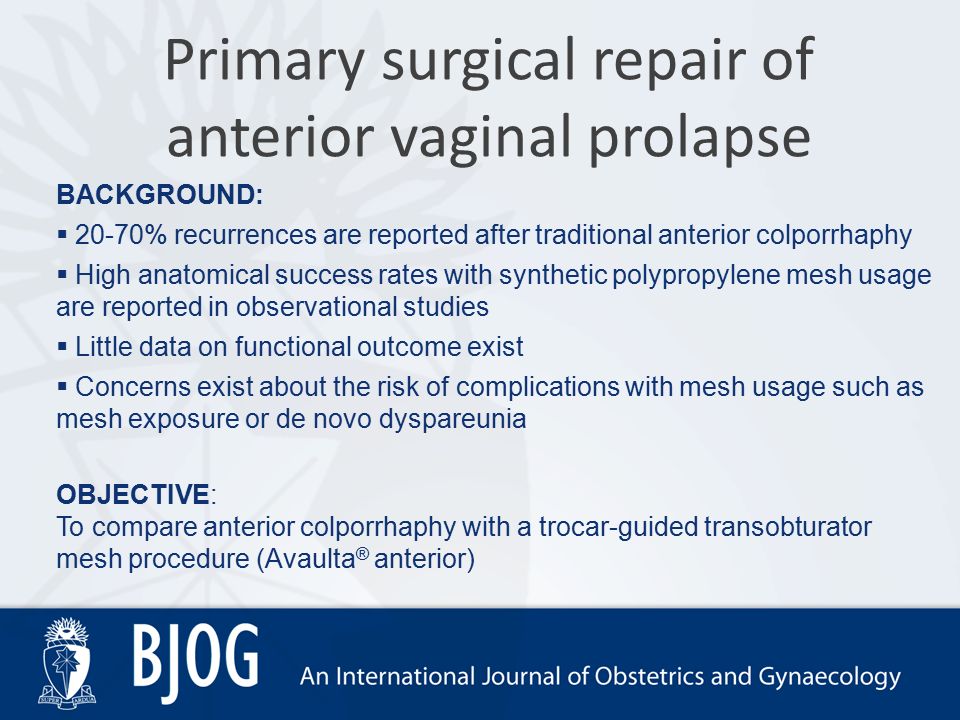 Primary surgical repair of anterior vaginal prolapse

BACKGROUND:

▪ 20-70% recurrences are reported after traditional anterior colporrhaphy

▪ High anatomical success rates with synthetic polypropylene mesh usage are reported in observational studies

▪ Little data on functional outcome exist

▪ Concerns exist about the risk of complications with mesh usage such as mesh exposure or de novo dyspareunia

OBJECTIVE:
To compare anterior colporrhaphy with a trocar-guided transobturator mesh procedure (Avaulta® anterior)

BJOG An International Journal of Obstetrics and Gynaecology